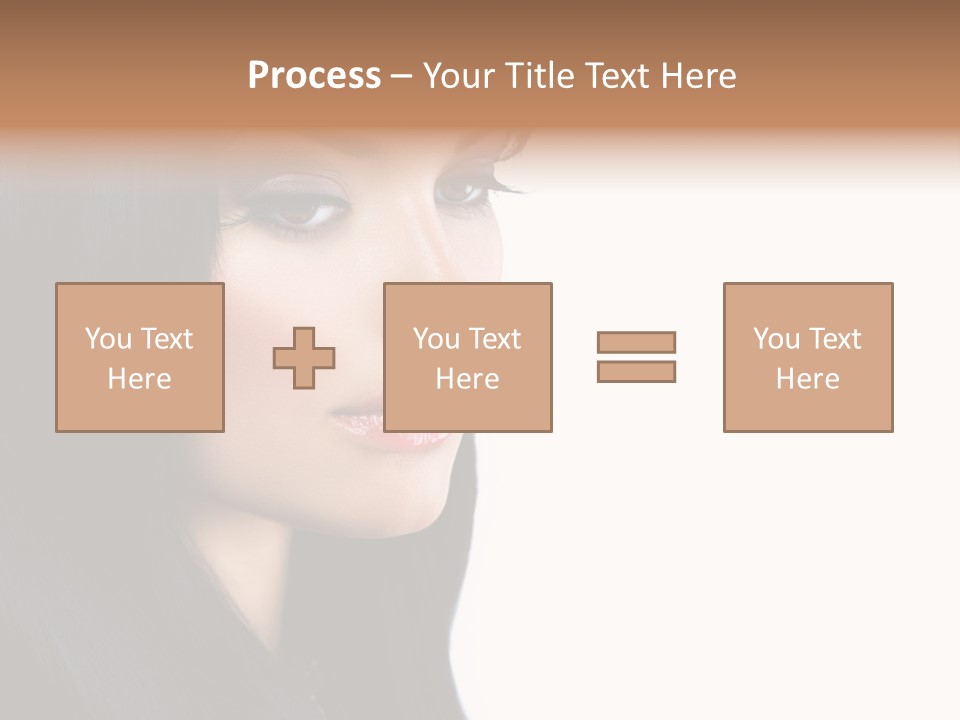 Process – Your Title Text Here

You Text Here

You Text Here

You Text Here